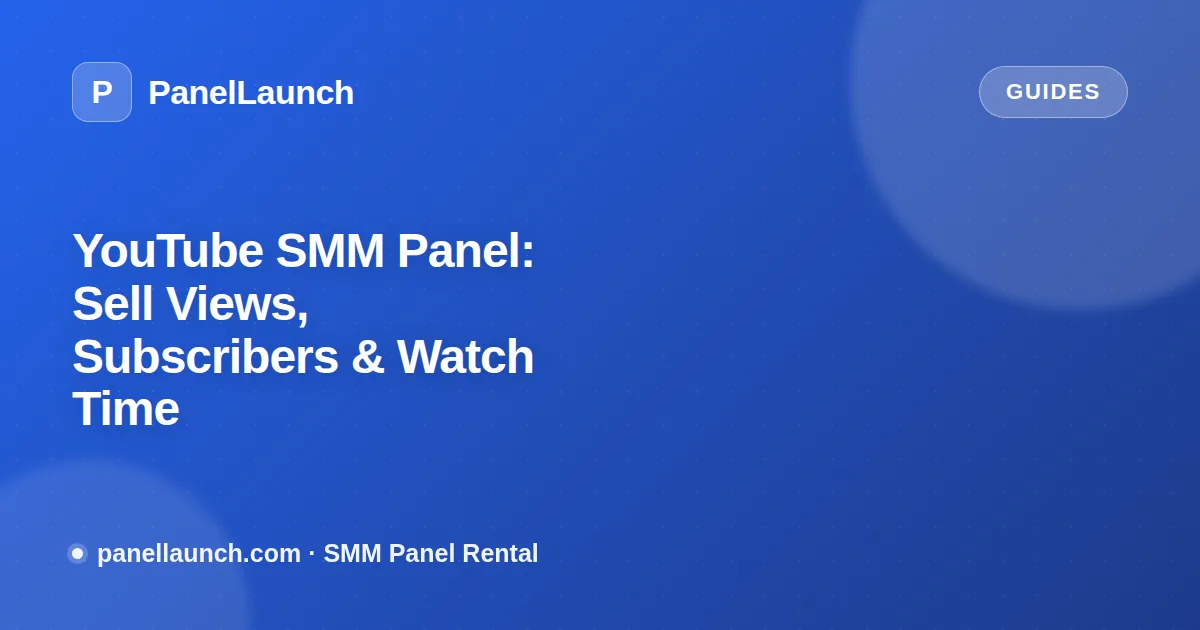 P PanelLaunch

GUIDES

YouTube SMM Panel: Sell Views, Subscribers & Watch Time

panellaunch.com · SMM Panel Rental